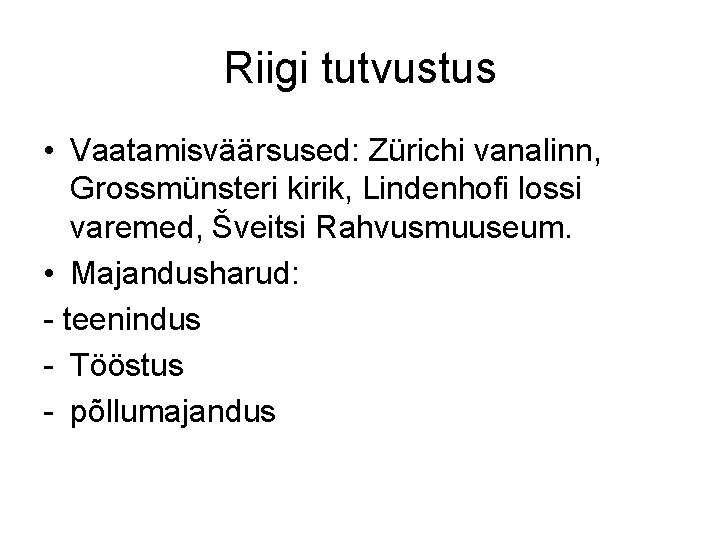 Riigi tutvustus

• Vaatamisväärsused: Zürichi vanalinn, Grossmünsteri kirik, Lindenhofi lossi varemed, Šveitsi Rahvusmuuseum.
• Majandusharud:
- teenindus
- Tööstus
- põllumajandus